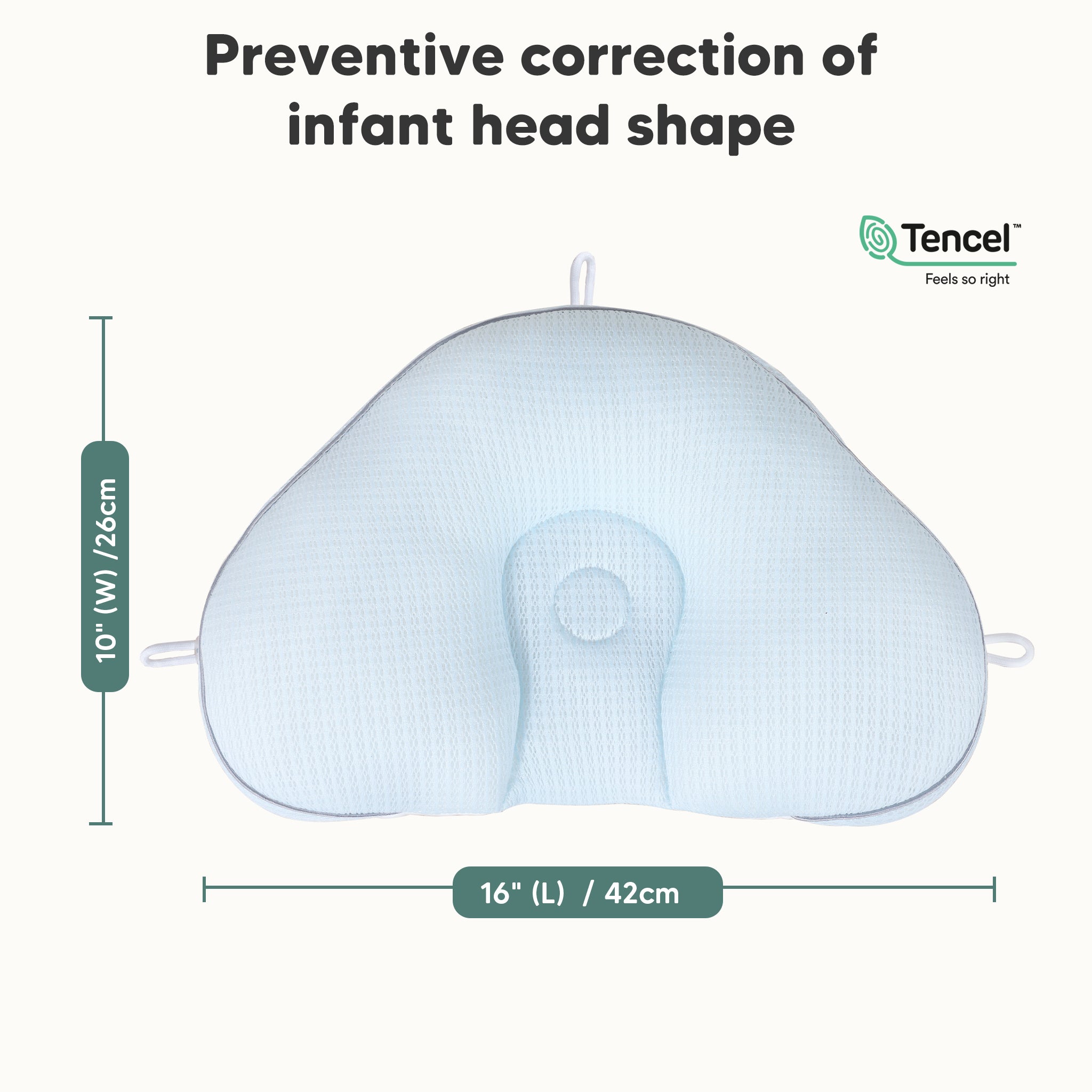 Preventive correction of infant head shape

Tencel™
Feels so right

10" (W) /26cm

16" (L) / 42cm